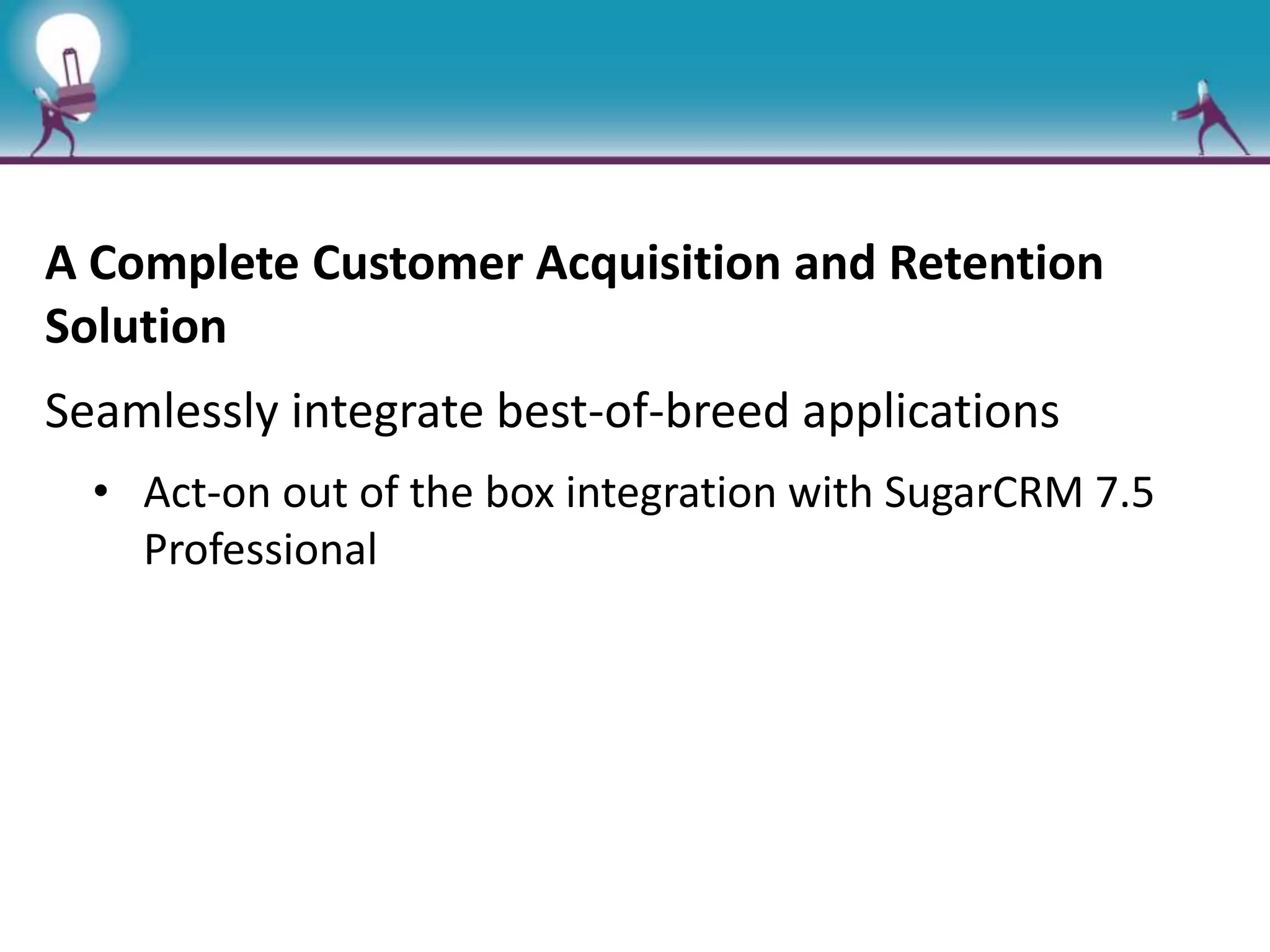 A Complete Customer Acquisition and Retention Solution

Seamlessly integrate best-of-breed applications

• Act-on out of the box integration with SugarCRM 7.5 Professional